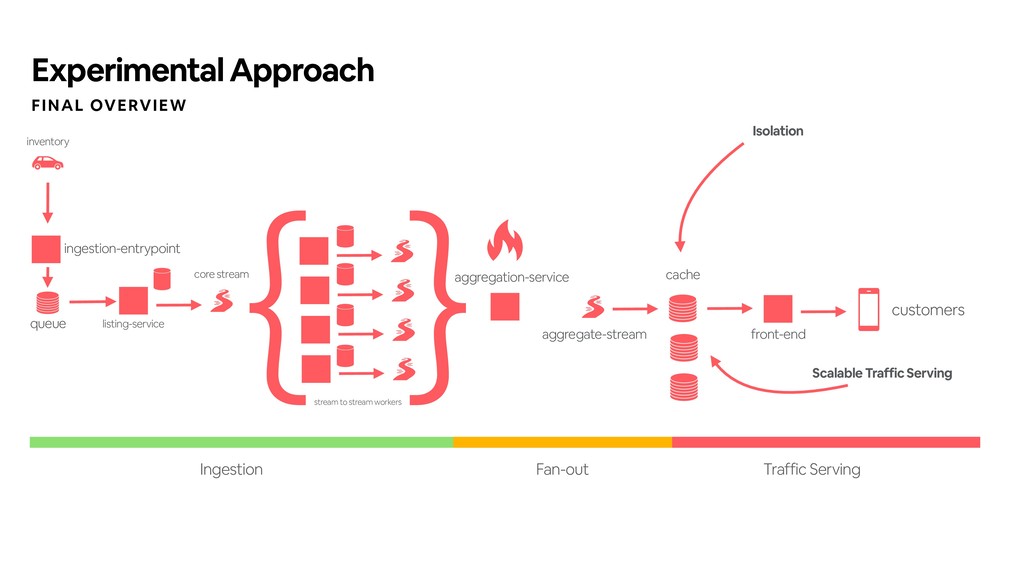 Experimental Approach

FINAL OVERVIEW

inventory

ingestion-entrypoint

queue

listing-service

core stream

stream to stream workers

aggregation-service

aggregate-stream

Isolation

cache

front-end

customers

Scalable Traffic Serving

Ingestion

Fan-out

Traffic Serving